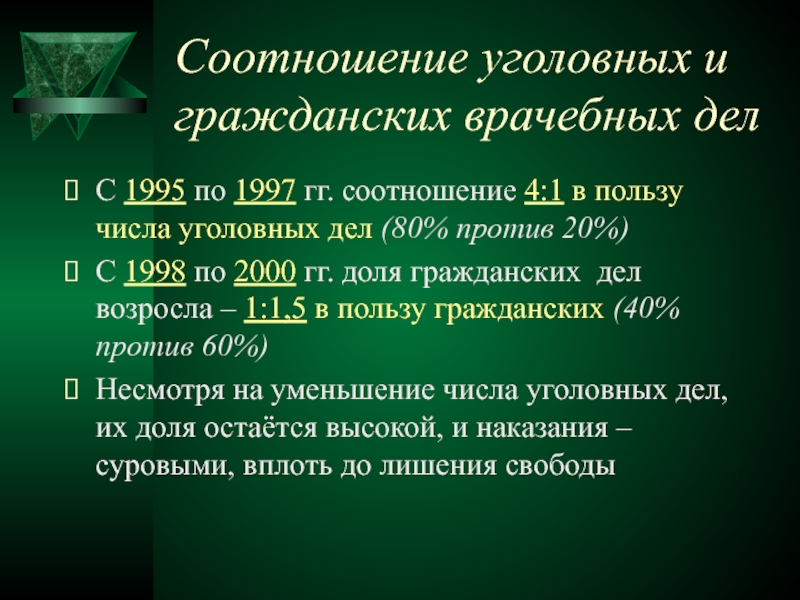 Соотношение уголовных и гражданских врачебных дел

С 1995 по 1997 гг. соотношение 4:1 в пользу числа уголовных дел (80% против 20%)

С 1998 по 2000 гг. доля гражданских дел возросла – 1:1,5 в пользу гражданских (40% против 60%)

Несмотря на уменьшение числа уголовных дел, их доля остаётся высокой, и наказания – суровыми, вплоть до лишения свободы